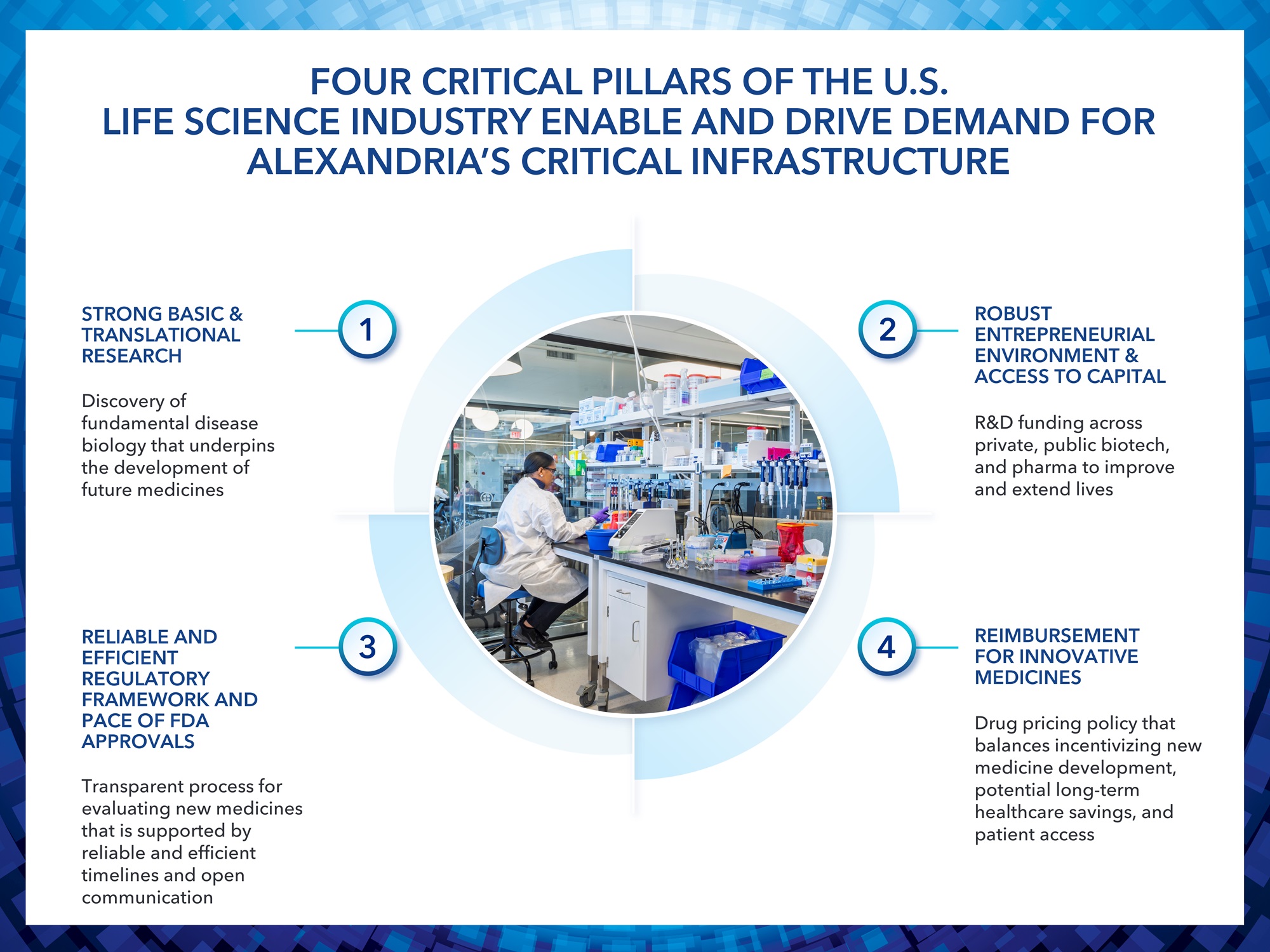 FOUR CRITICAL PILLARS OF THE U.S. LIFE SCIENCE INDUSTRY ENABLE AND DRIVE DEMAND FOR ALEXANDRIA'S CRITICAL INFRASTRUCTURE

1

STRONG BASIC & TRANSLATIONAL RESEARCH

Discovery of fundamental disease biology that underpins the development of future medicines

2

ROBUST ENTREPRENEURIAL ENVIRONMENT & ACCESS TO CAPITAL

R&D funding across private, public biotech, and pharma to improve and extend lives

3

RELIABLE AND EFFICIENT REGULATORY FRAMEWORK AND PACE OF FDA APPROVALS

Transparent process for evaluating new medicines that is supported by reliable and efficient timelines and open communication

4

REIMBURSEMENT FOR INNOVATIVE MEDICINES

Drug pricing policy that balances incentivizing new medicine development, potential long-term healthcare savings, and patient access